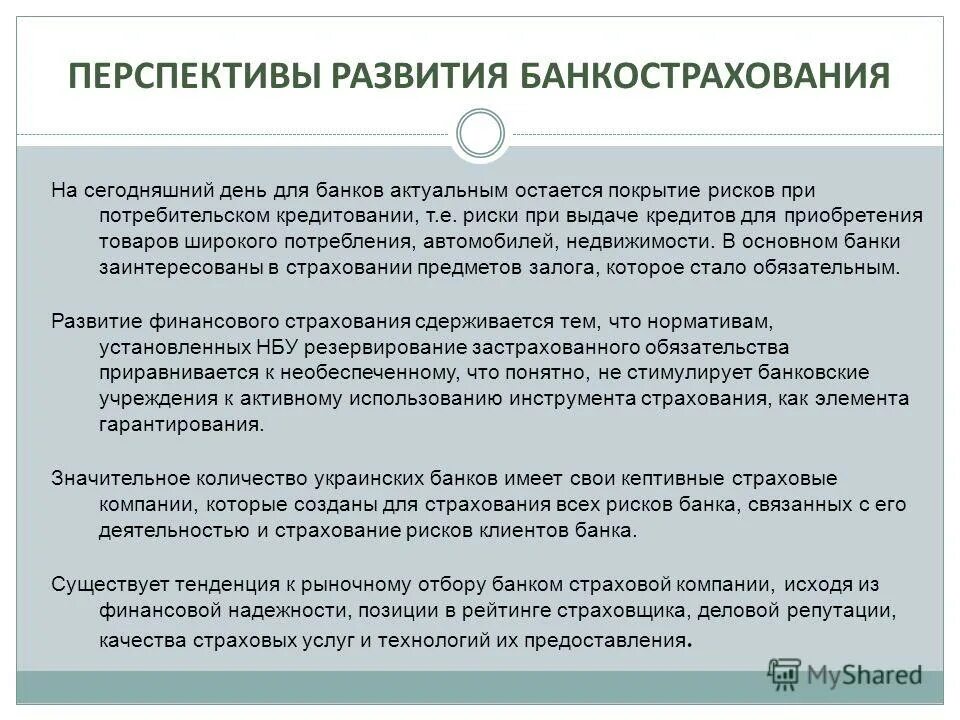 ПЕРСПЕКТИВЫ РАЗВИТИЯ БАНКОСТРАХОВАНИЯ

На сегодняшний день для банков актуальным остается покрытие рисков при потребительском кредитовании, т.е. риски при выдаче кредитов для приобретения товаров широкого потребления, автомобилей, недвижимости. В основном банки заинтересованы в страховании предметов залога, которое стало обязательным.

Развитие финансового страхования сдерживается тем, что нормативам, установленных НБУ резервирование застрахованного обязательства приравнивается к необеспеченному, что понятно, не стимулирует банковские учреждения к активному использованию инструмента страхования, как элемента гарантирования.

Значительное количество украинских банков имеет свои кептивные страховые компании, которые созданы для страхования всех рисков банка, связанных с его деятельностью и страхование рисков клиентов банка.

Существует тенденция к рыночному отбору банком страховой компании, исходя из финансовой надежности, позиции в рейтинге страховщика, деловой репутации, качества страховых услуг и технологий их предоставления.

MyShared